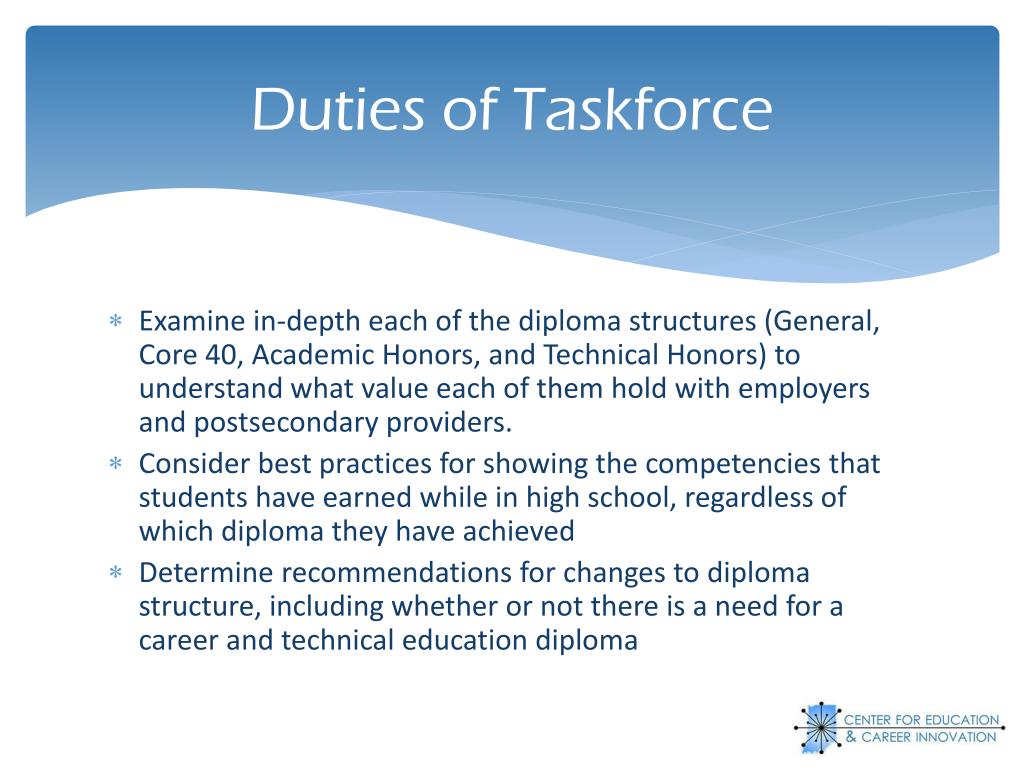 Duties of Taskforce

∗ Examine in-depth each of the diploma structures (General, Core 40, Academic Honors, and Technical Honors) to understand what value each of them hold with employers and postsecondary providers.
∗ Consider best practices for showing the competencies that students have earned while in high school, regardless of which diploma they have achieved
∗ Determine recommendations for changes to diploma structure, including whether or not there is a need for a career and technical education diploma

CENTER FOR EDUCATION & CAREER INNOVATION